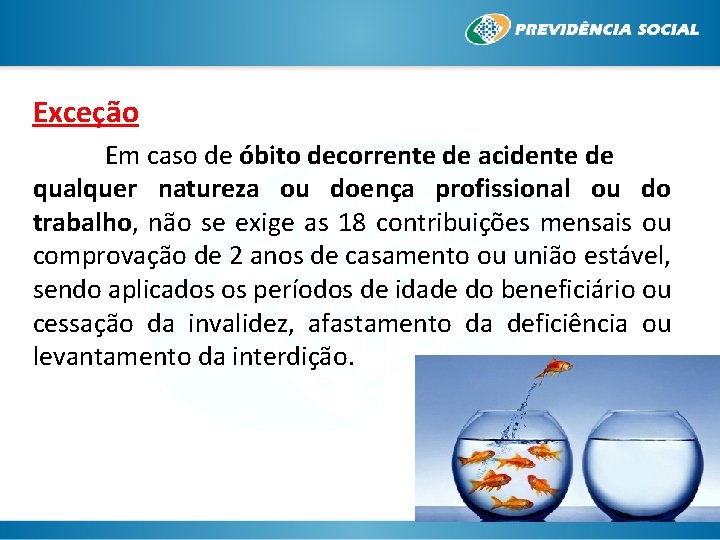 PREVIDÊNCIA SOCIAL

Exceção

Em caso de óbito decorrente de acidente de qualquer natureza ou doença profissional ou do trabalho, não se exige as 18 contribuições mensais ou comprovação de 2 anos de casamento ou união estável, sendo aplicados os períodos de idade do beneficiário ou cessação da invalidez, afastamento da deficiência ou levantamento da interdição.